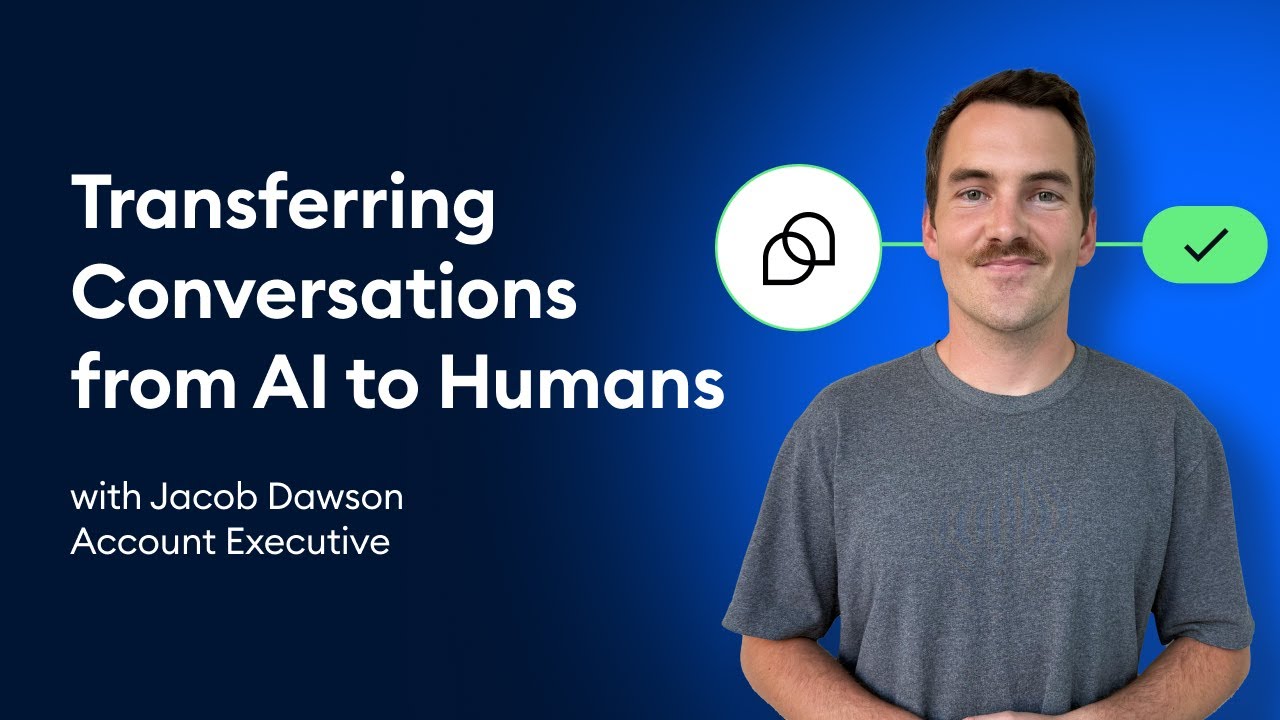 Transferring Conversations from AI to Humans

with Jacob Dawson
Account Executive